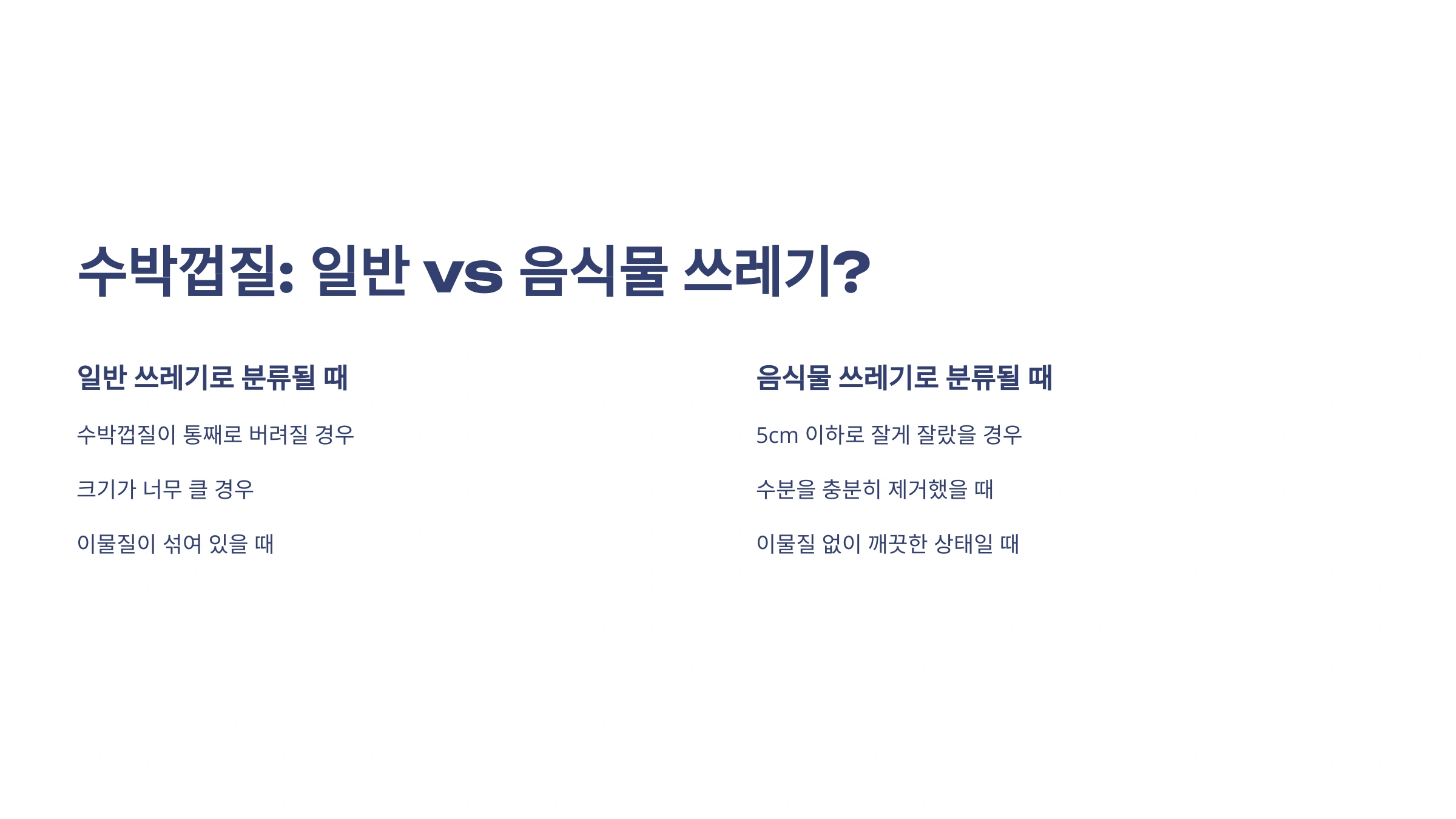 수박껍질: 일반 vs 음식물 쓰레기?

일반 쓰레기로 분류될 때

수박껍질이 통째로 버려질 경우

크기가 너무 클 경우

이물질이 섞여 있을 때

음식물 쓰레기로 분류될 때

5cm 이하로 잘게 잘랐을 경우

수분을 충분히 제거했을 때

이물질 없이 깨끗한 상태일 때